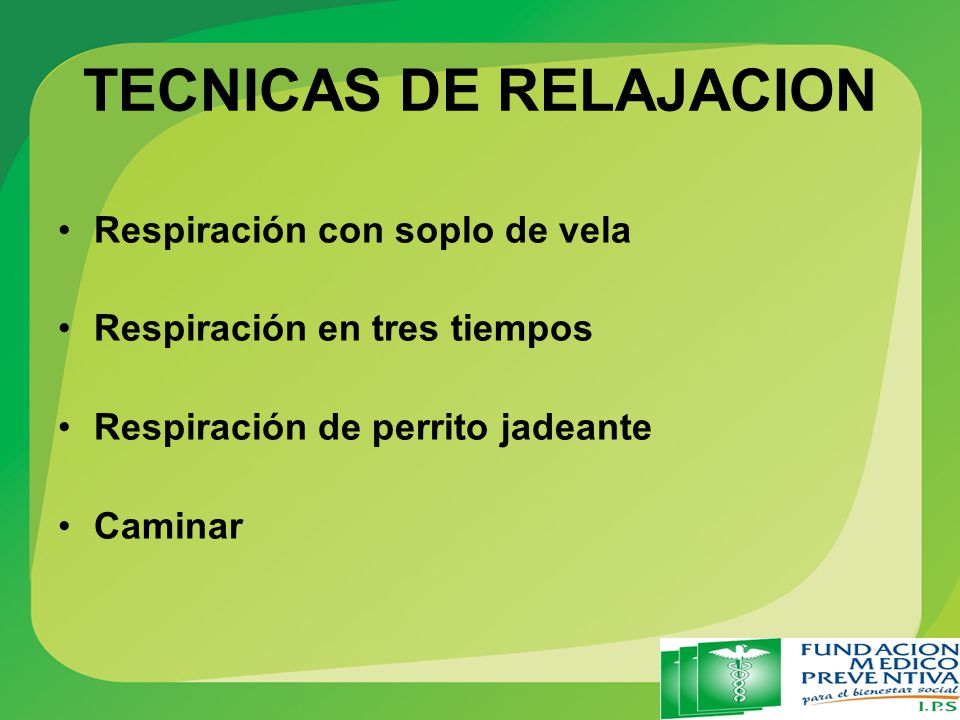 TECNICAS DE RELAJACION

• Respiración con soplo de vela

• Respiración en tres tiempos

• Respiración de perrito jadeante

• Caminar

FUNDACION MEDICO PREVENTIVA
para el bienestar social
I.P.S